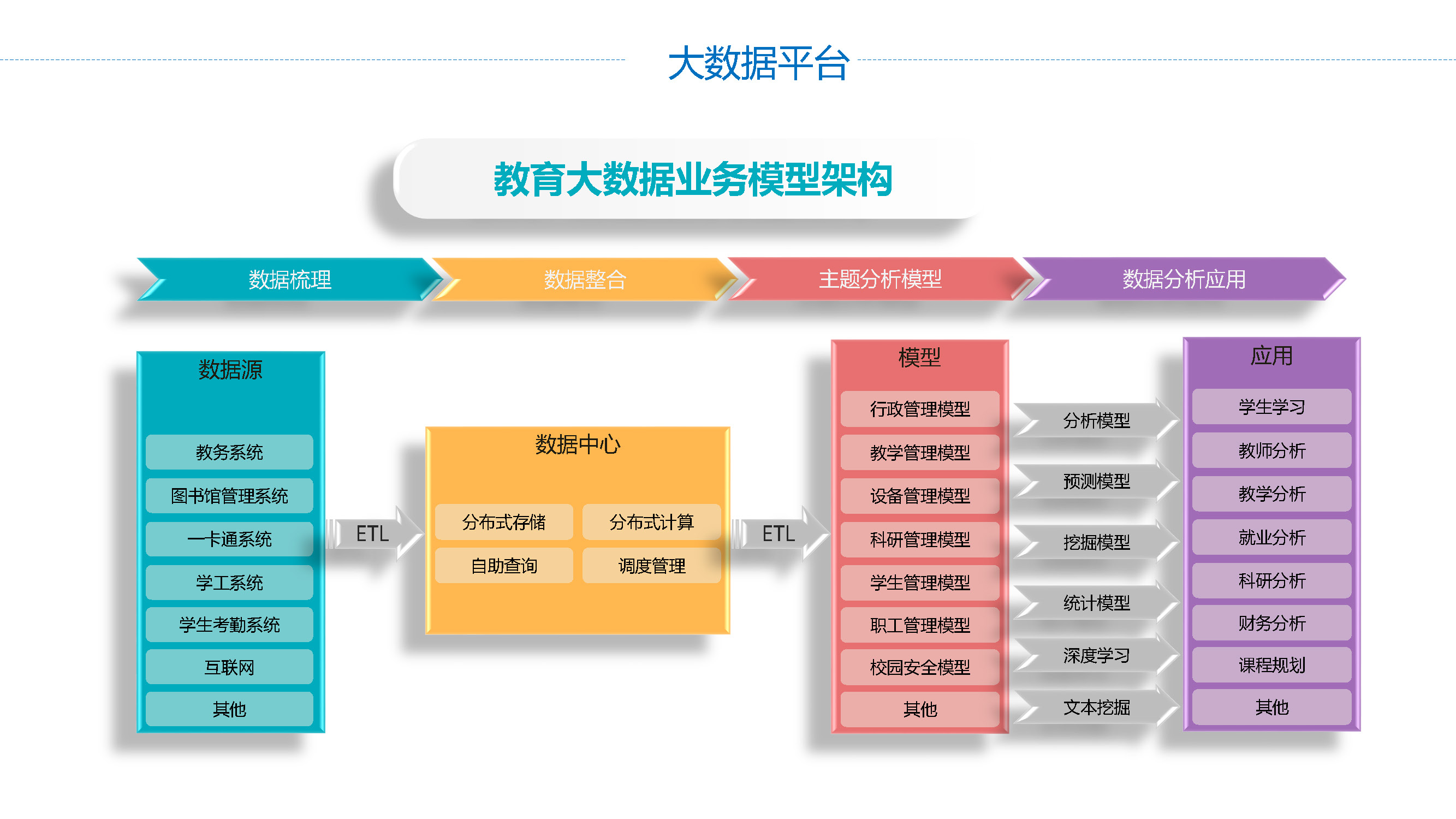 大数据平台

教育大数据业务模型架构

数据梳理
数据整合
主题分析模型
数据分析应用

数据源
教务系统
图书馆管理系统
一卡通系统
学工系统
学生考勤系统
互联网
其他

ETL

数据中心
分布式存储
分布式计算
自助查询
调度管理

ETL

模型
行政管理模型
教学管理模型
设备管理模型
科研管理模型
学生管理模型
职工管理模型
校园安全模型
其他

分析模型
预测模型
挖掘模型
统计模型
深度学习
文本挖掘

应用
学生学习
教师分析
教学分析
就业分析
科研分析
财务分析
课程规划
其他